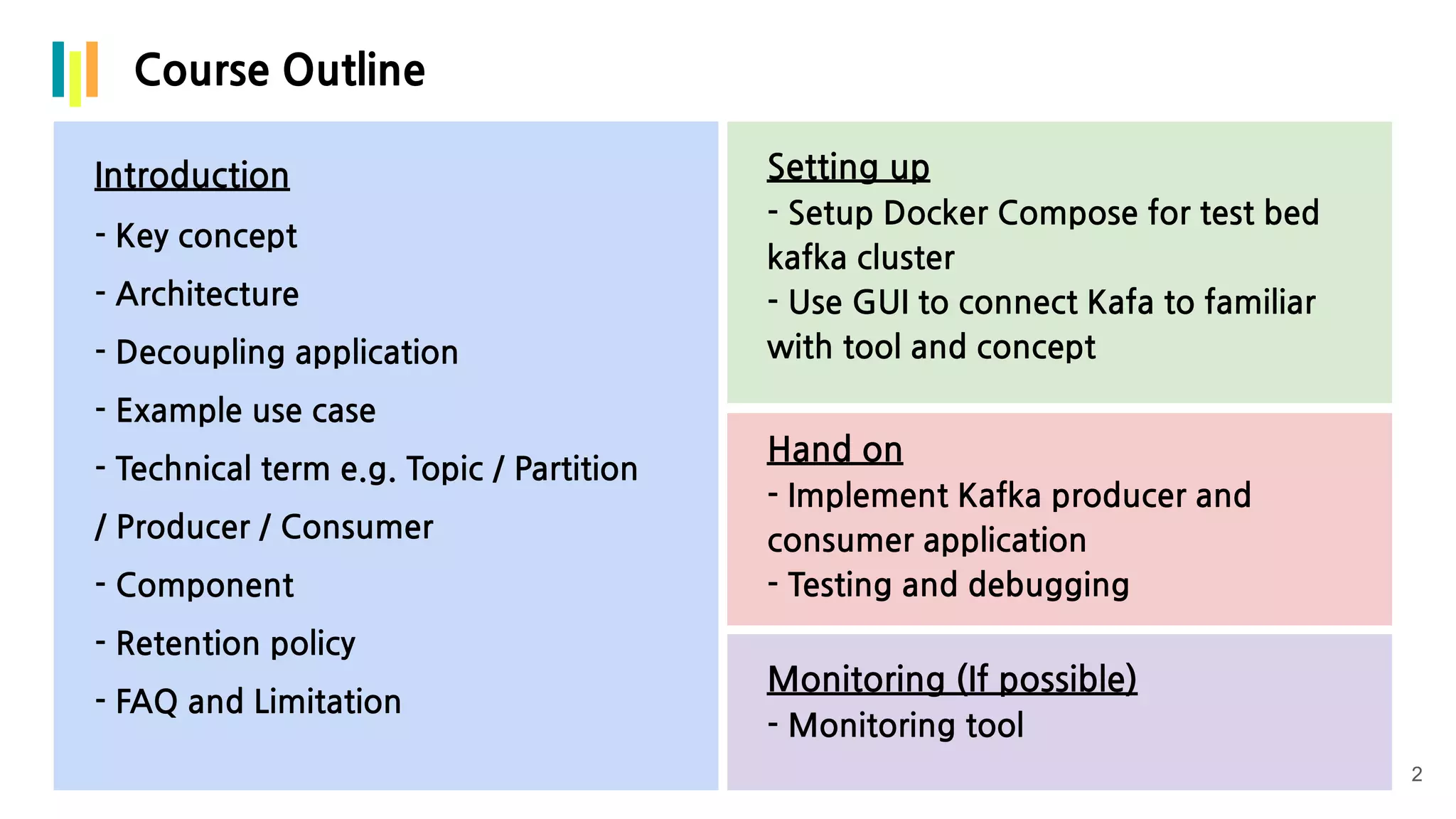 Course Outline

Introduction

- Key concept

- Architecture

- Decoupling application

- Example use case

- Technical term e.g. Topic / Partition / Producer / Consumer

- Component

- Retention policy

- FAQ and Limitation

Setting up
- Setup Docker Compose for test bed kafka cluster
- Use GUI to connect Kafa to familiar with tool and concept

Hand on
- Implement Kafka producer and consumer application
- Testing and debugging

Monitoring (If possible)
- Monitoring tool

2